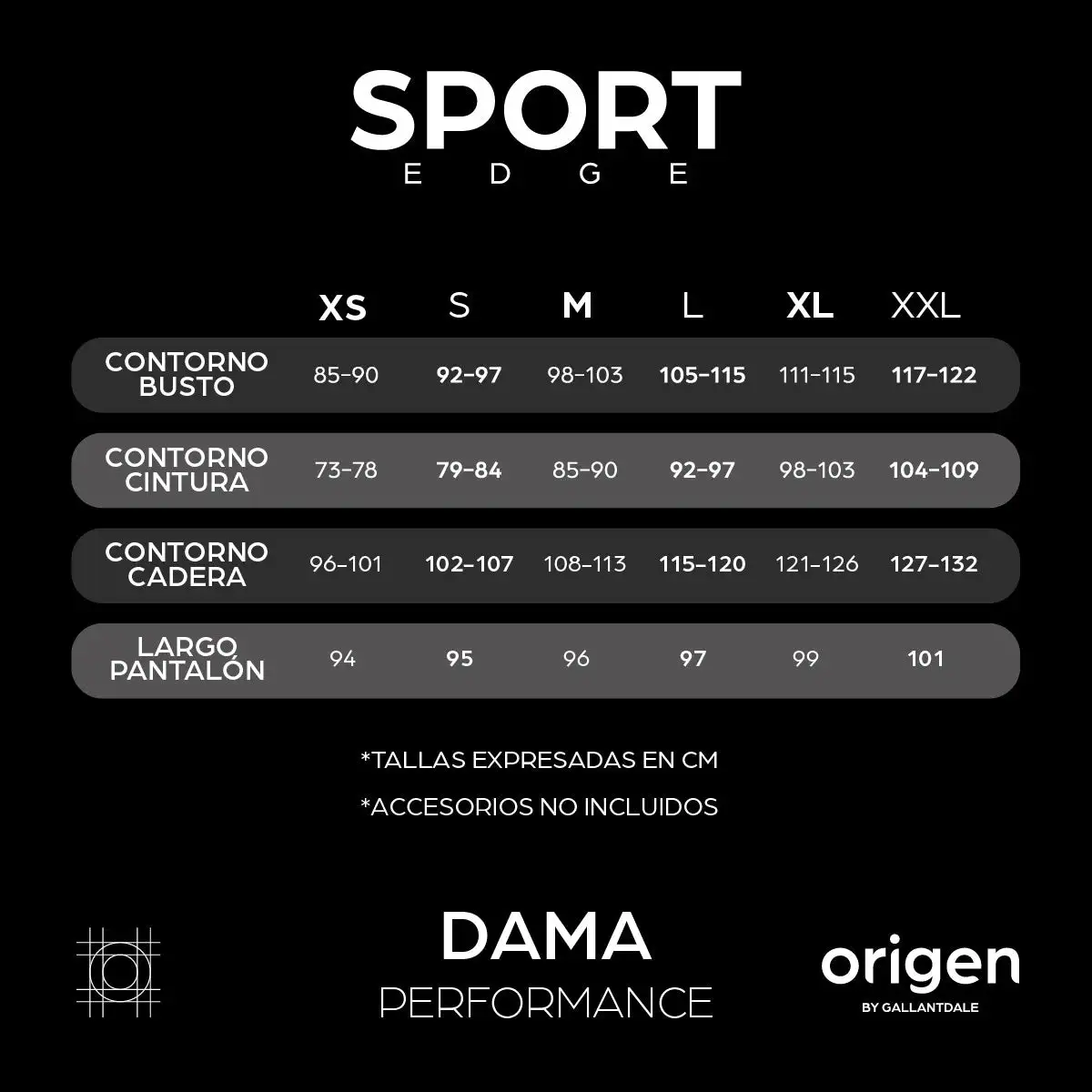 SPORT
EDGE

| | XS | S | M | L | XL | XXL |
|---|---|---|---|---|---|---|
| CONTORNO BUSTO | 85-90 | 92-97 | 98-103 | 105-115 | 111-115 | 117-122 |
| CONTORNO CINTURA | 73-78 | 79-84 | 85-90 | 92-97 | 98-103 | 104-109 |
| CONTORNO CADERA | 96-101 | 102-107 | 108-113 | 115-120 | 121-126 | 127-132 |
| LARGO PANTALÓN | 94 | 95 | 96 | 97 | 99 | 101 |

*TALLAS EXPRESADAS EN CM

*ACCESORIOS NO INCLUIDOS

DAMA
PERFORMANCE

origen
BY GALLANTDALE